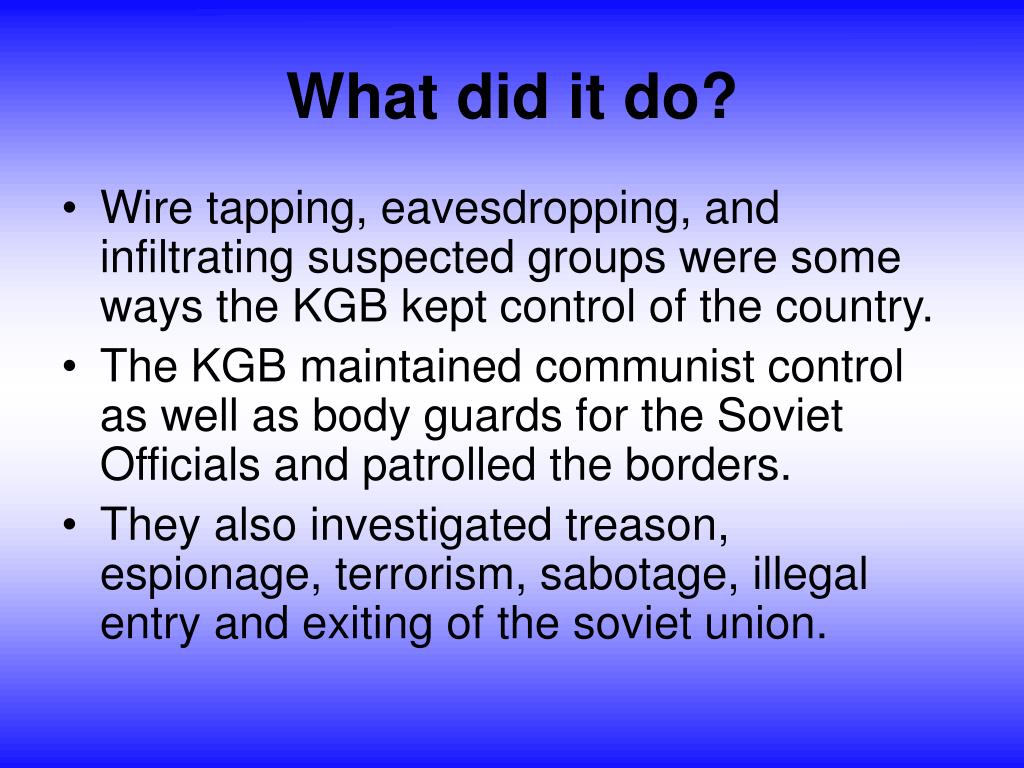 What did it do?

• Wire tapping, eavesdropping, and infiltrating suspected groups were some ways the KGB kept control of the country.
• The KGB maintained communist control as well as body guards for the Soviet Officials and patrolled the borders.
• They also investigated treason, espionage, terrorism, sabotage, illegal entry and exiting of the soviet union.